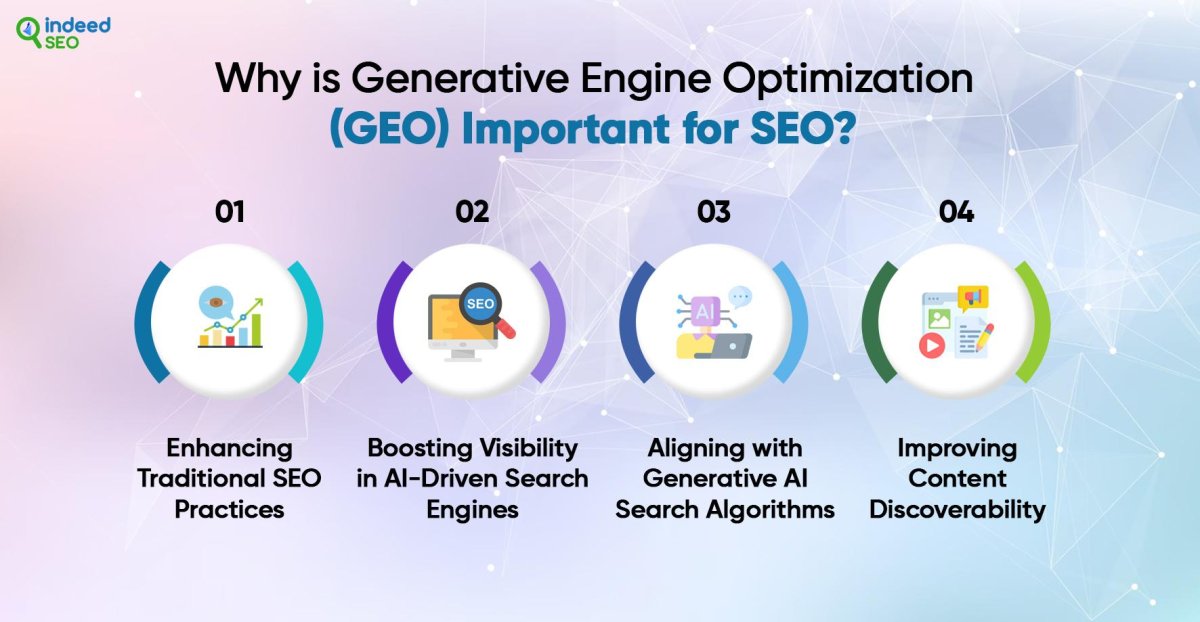 indeed SEO

Why is Generative Engine Optimization (GEO) Important for SEO?

01

Enhancing Traditional SEO Practices

02

SEO

Boosting Visibility in AI-Driven Search Engines

03

AI

Aligning with Generative AI Search Algorithms

04

Improving Content Discoverability